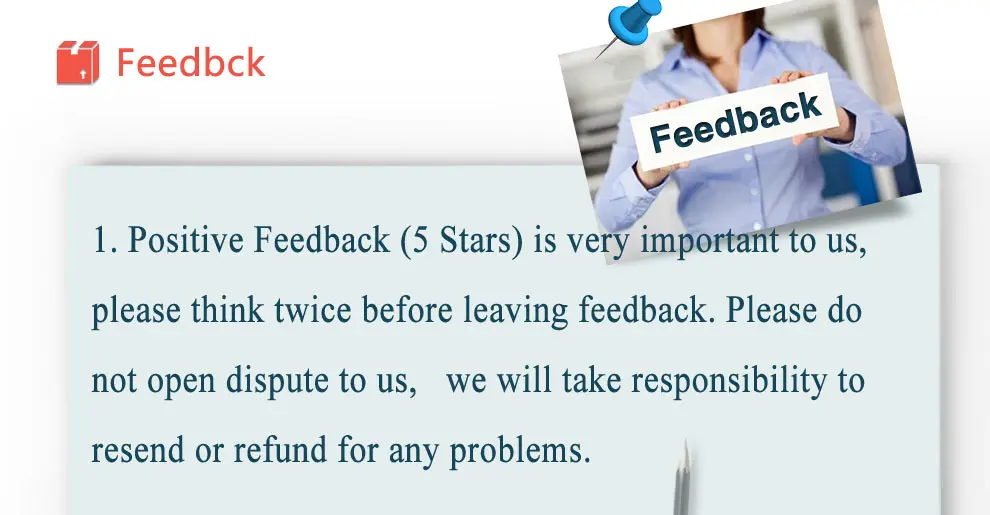 Feedbck

Feedback

1. Positive Feedback (5 Stars) is very important to us, please think twice before leaving feedback. Please do not open dispute to us, we will take responsibility to resend or refund for any problems.